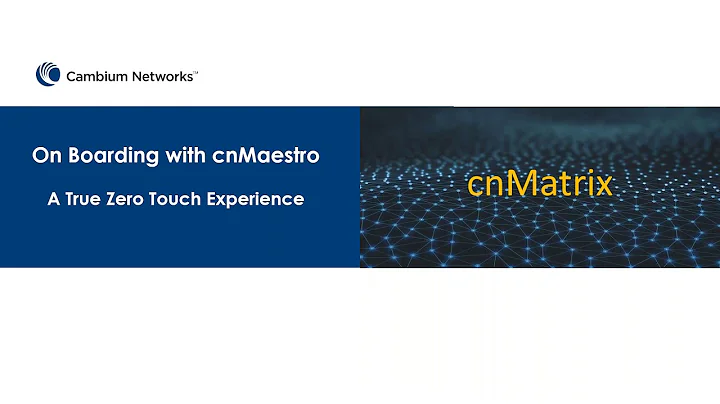 Cambium Networks™

On Boarding with cnMaestro

A True Zero Touch Experience

cnMatrix